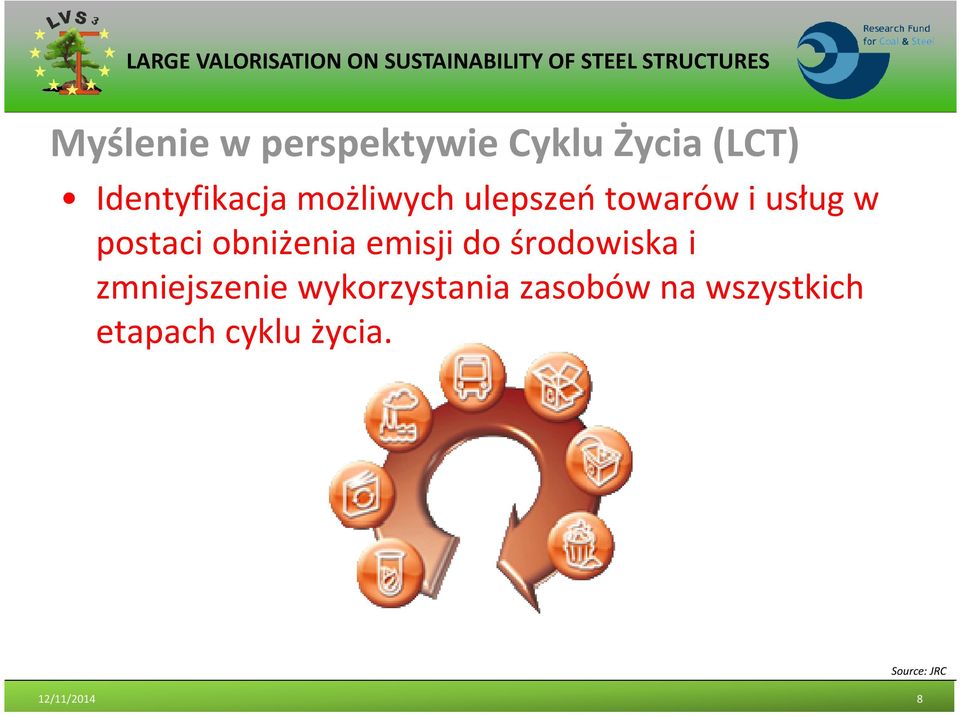 LVS 3

LARGE VALORISATION ON SUSTAINABILITY OF STEEL STRUCTURES

Research Fund for Coal & Steel

Myślenie w perspektywie Cyklu Życia (LCT)

• Identyfikacja możliwych ulepszeń towarów i usług w postaci obniżenia emisji do środowiska i zmniejszenie wykorzystania zasobów na wszystkich etapach cyklu życia.

Source: JRC

12/11/2014

8